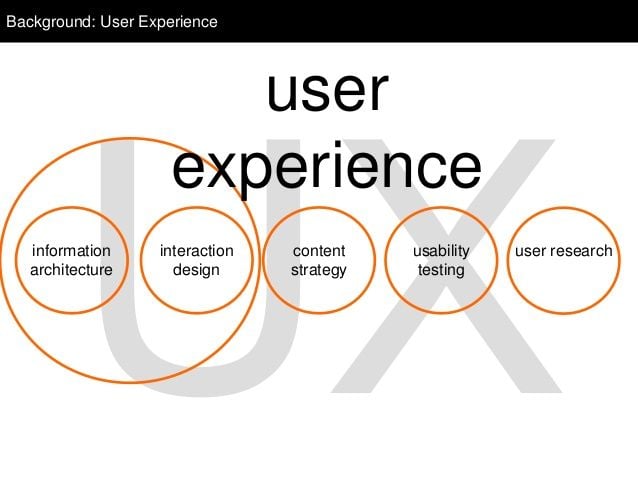 Background: User Experience

user experience

UX

information architecture

interaction design

content strategy

usability testing

user research